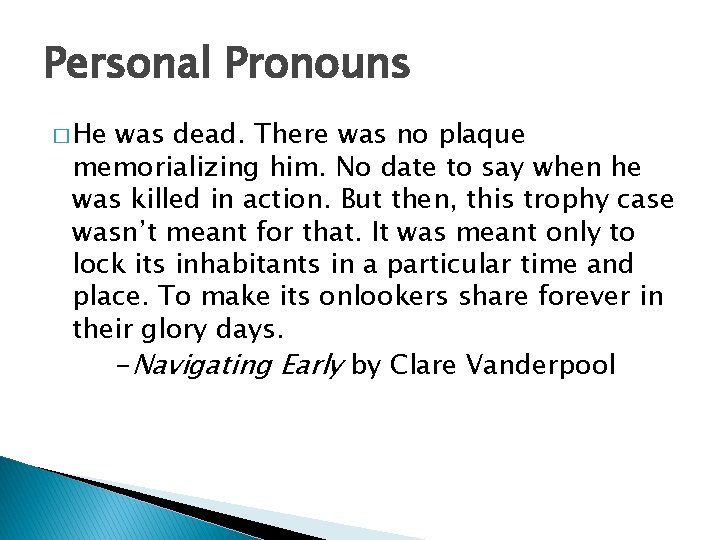 Personal Pronouns

□ He was dead. There was no plaque memorializing him. No date to say when he was killed in action. But then, this trophy case wasn't meant for that. It was meant only to lock its inhabitants in a particular time and place. To make its onlookers share forever in their glory days.

–Navigating Early by Clare Vanderpool